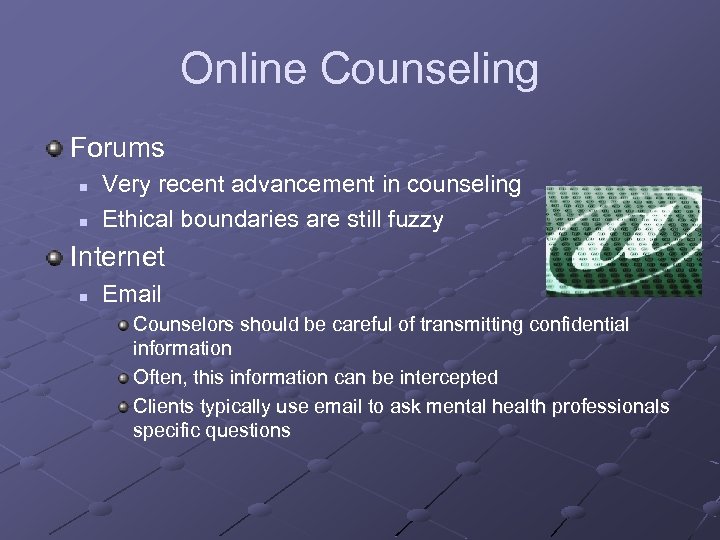 Online Counseling

Forums
- Very recent advancement in counseling
- Ethical boundaries are still fuzzy

Internet
- Email
  - Counselors should be careful of transmitting confidential information
  - Often, this information can be intercepted
  - Clients typically use email to ask mental health professionals specific questions